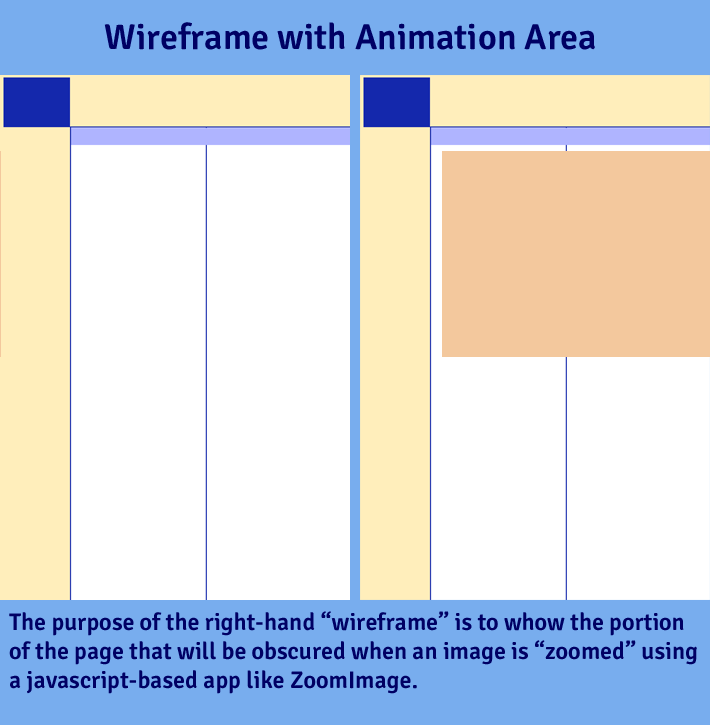 Wireframe with Animation Area

The purpose of the right-hand “wireframe” is to whow the portion of the page that will be obscured when an image is “zoomed” using a javascript-based app like ZoomImage.